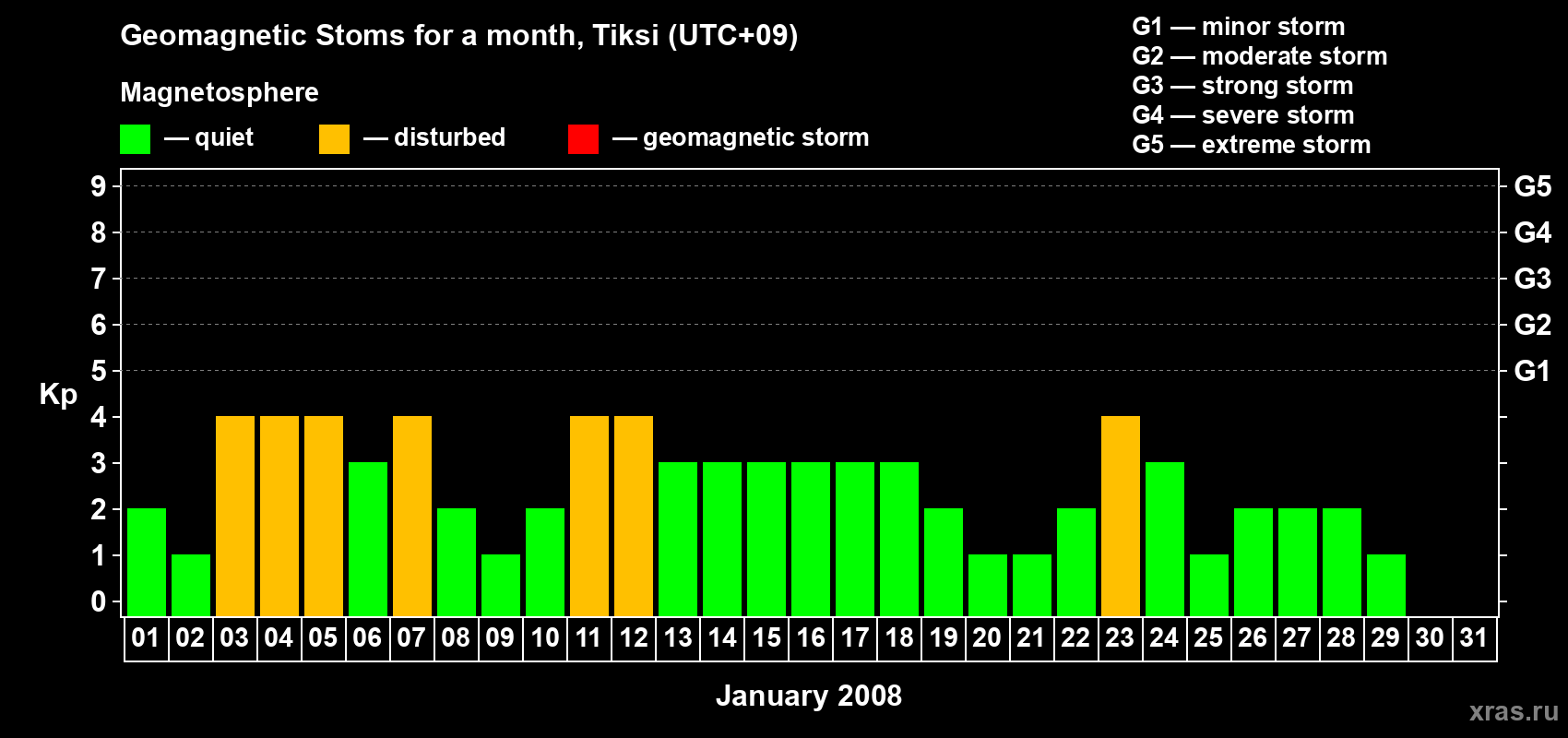 Geomagnetic Stoms for a month, Tiksi (UTC+09)

Magnetosphere

— quiet — disturbed — geomagnetic storm

G1 — minor storm
G2 — moderate storm
G3 — strong storm
G4 — severe storm
G5 — extreme storm

Kp

9
8
7
6
5
4
3
2
1
0

G5
G4
G3
G2
G1

01 02 03 04 05 06 07 08 09 10 11 12 13 14 15 16 17 18 19 20 21 22 23 24 25 26 27 28 29 30 31

January 2008

xras.ru